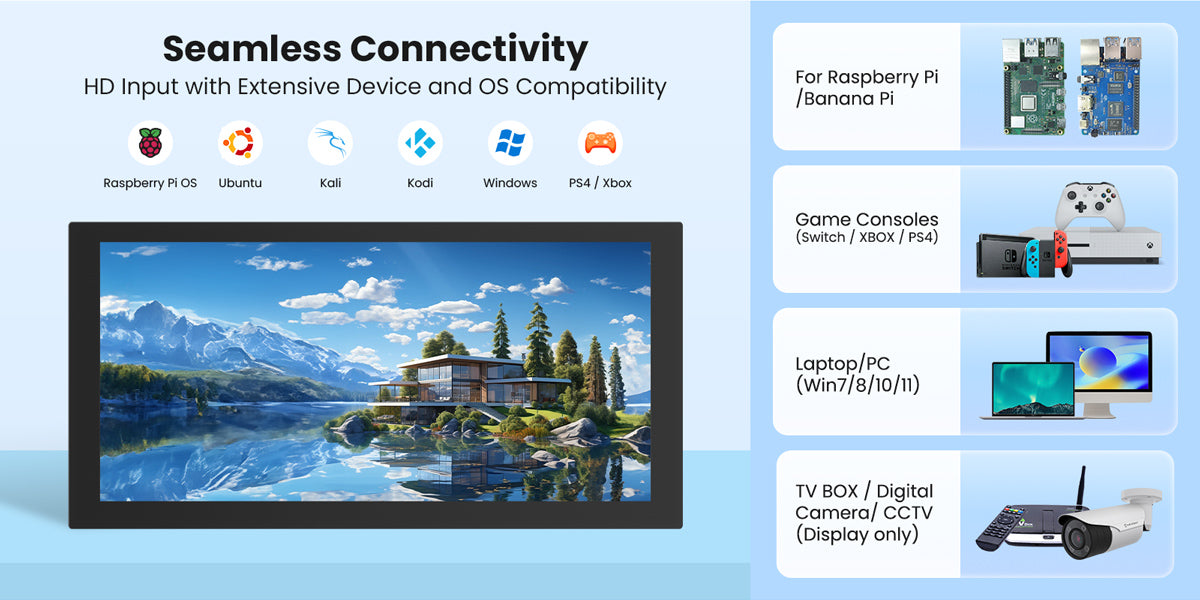 Seamless Connectivity
HD Input with Extensive Device and OS Compatibility

Raspberry Pi OS
Ubuntu
Kali
Kodi
Windows
PS4 / Xbox

For Raspberry Pi /Banana Pi

Game Consoles (Switch / XBOX / PS4)

Laptop/PC (Win7/8/10/11)

TV BOX / Digital Camera/ CCTV (Display only)